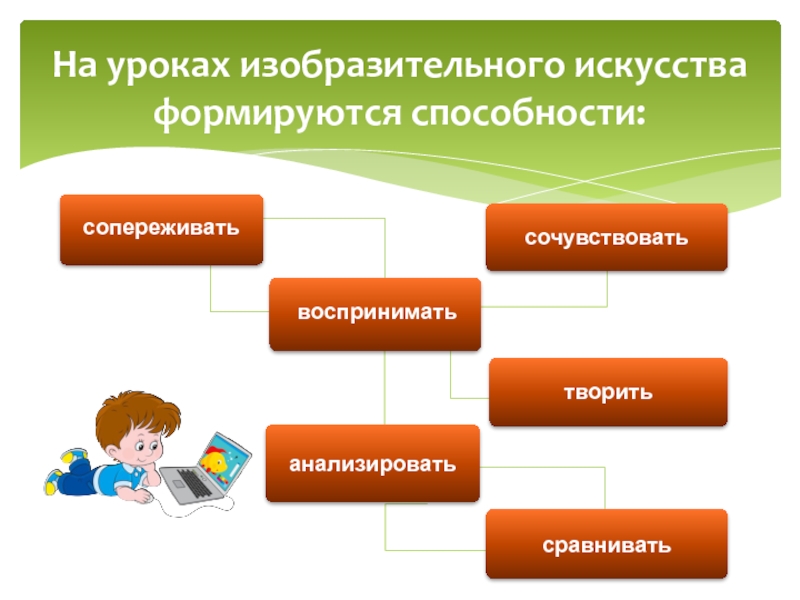 На уроках изобразительного искусства формируются способности:

сопереживать

сочувствовать

воспринимать

творить

анализировать

сравнивать